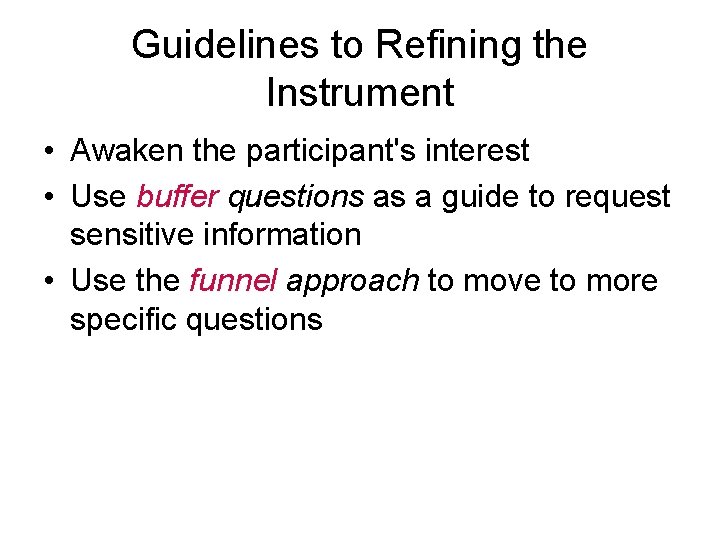 Guidelines to Refining the Instrument

• Awaken the participant's interest
• Use buffer questions as a guide to request sensitive information
• Use the funnel approach to move to more specific questions